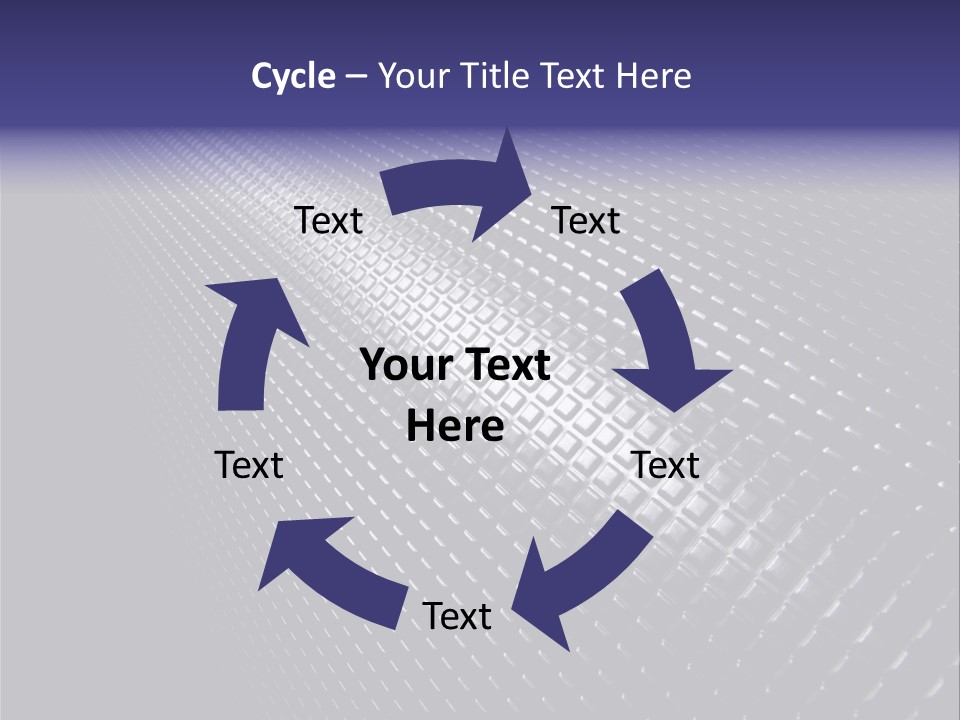 Cycle – Your Title Text Here

Text

Text

Your Text Here

Text

Text

Text